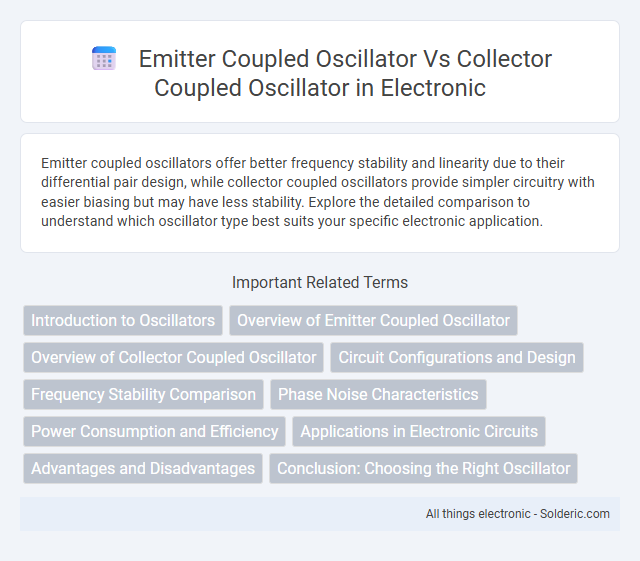 Emitter Coupled Oscillator Vs Collector Coupled Oscillator in Electronic

Emitter coupled oscillators offer better frequency stability and linearity due to their differential pair design, while collector coupled oscillators provide simpler circuitry with easier biasing but may have less stability. Explore the detailed comparison to understand which oscillator type best suits your specific electronic application.

Important Related Terms

Introduction to Oscillators
Overview of Emitter Coupled Oscillator
Overview of Collector Coupled Oscillator
Circuit Configurations and Design
Frequency Stability Comparison
Phase Noise Characteristics
Power Consumption and Efficiency
Applications in Electronic Circuits
Advantages and Disadvantages
Conclusion: Choosing the Right Oscillator

All things electronic - Solderic.com